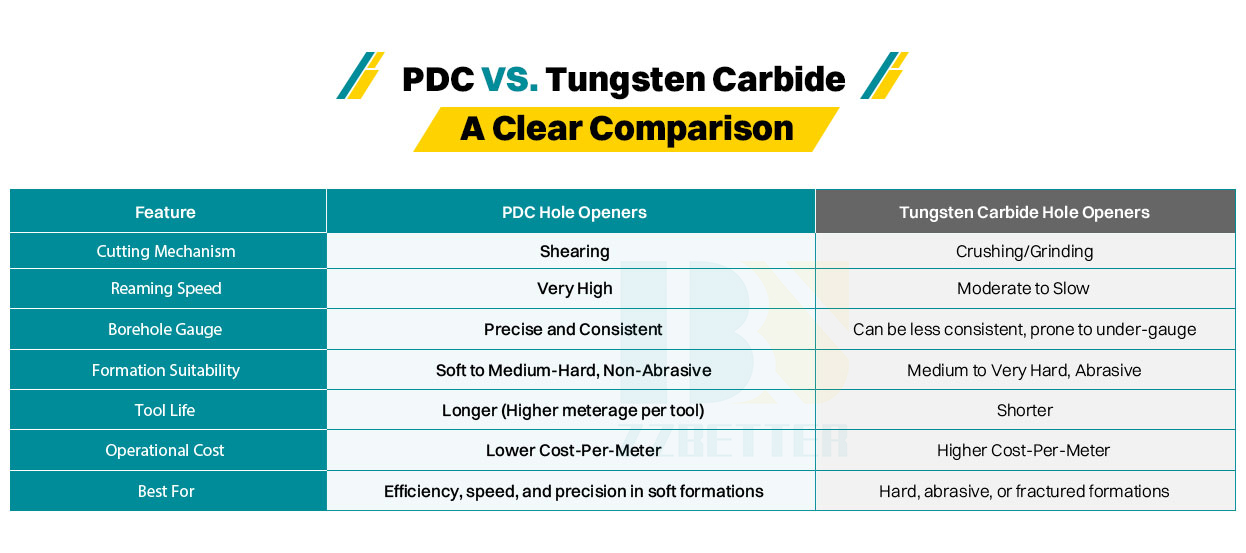 PDC VS. Tungsten Carbide
A Clear Comparison

| Feature | PDC Hole Openers | Tungsten Carbide Hole Openers |
|---|---|---|
| Cutting Mechanism | Shearing | Crushing/Grinding |
| Reaming Speed | Very High | Moderate to Slow |
| Borehole Gauge | Precise and Consistent | Can be less consistent, prone to under-gauge |
| Formation Suitability | Soft to Medium-Hard, Non-Abrasive | Medium to Very Hard, Abrasive |
| Tool Life | Longer (Higher meterage per tool) | Shorter |
| Operational Cost | Lower Cost-Per-Meter | Higher Cost-Per-Meter |
| Best For | Efficiency, speed, and precision in soft formations | Hard, abrasive, or fractured formations |

ZZBETTER